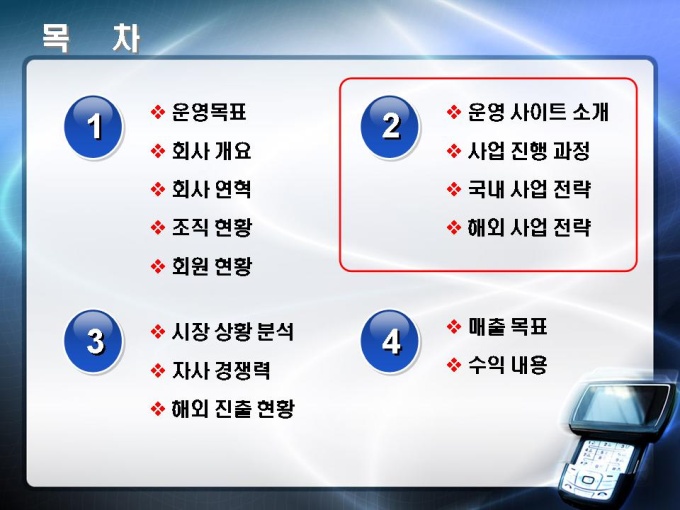 목 차

1

❖ 운영목표
❖ 회사 개요
❖ 회사 연혁
❖ 조직 현황
❖ 회원 현황

2

❖ 운영 사이트 소개
❖ 사업 진행 과정
❖ 국내 사업 전략
❖ 해외 사업 전략

3

❖ 시장 상황 분석
❖ 자사 경쟁력
❖ 해외 진출 현황

4

❖ 매출 목표
❖ 수익 내용